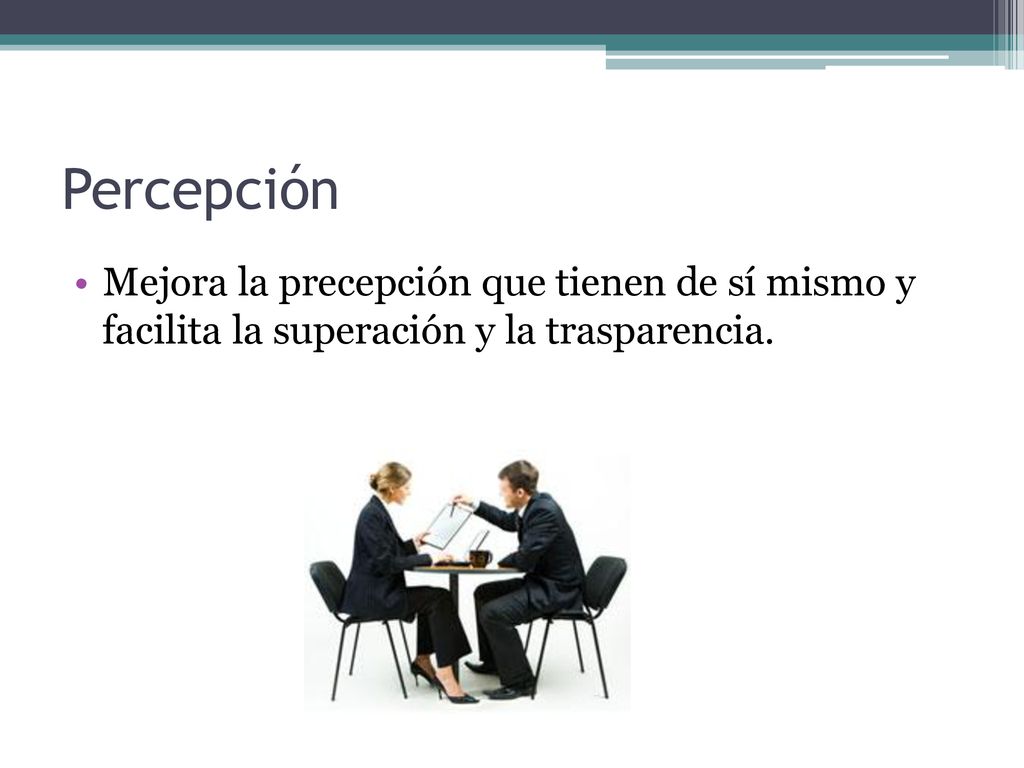 Percepción

• Mejora la precepción que tienen de sí mismo y facilita la superación y la trasparencia.